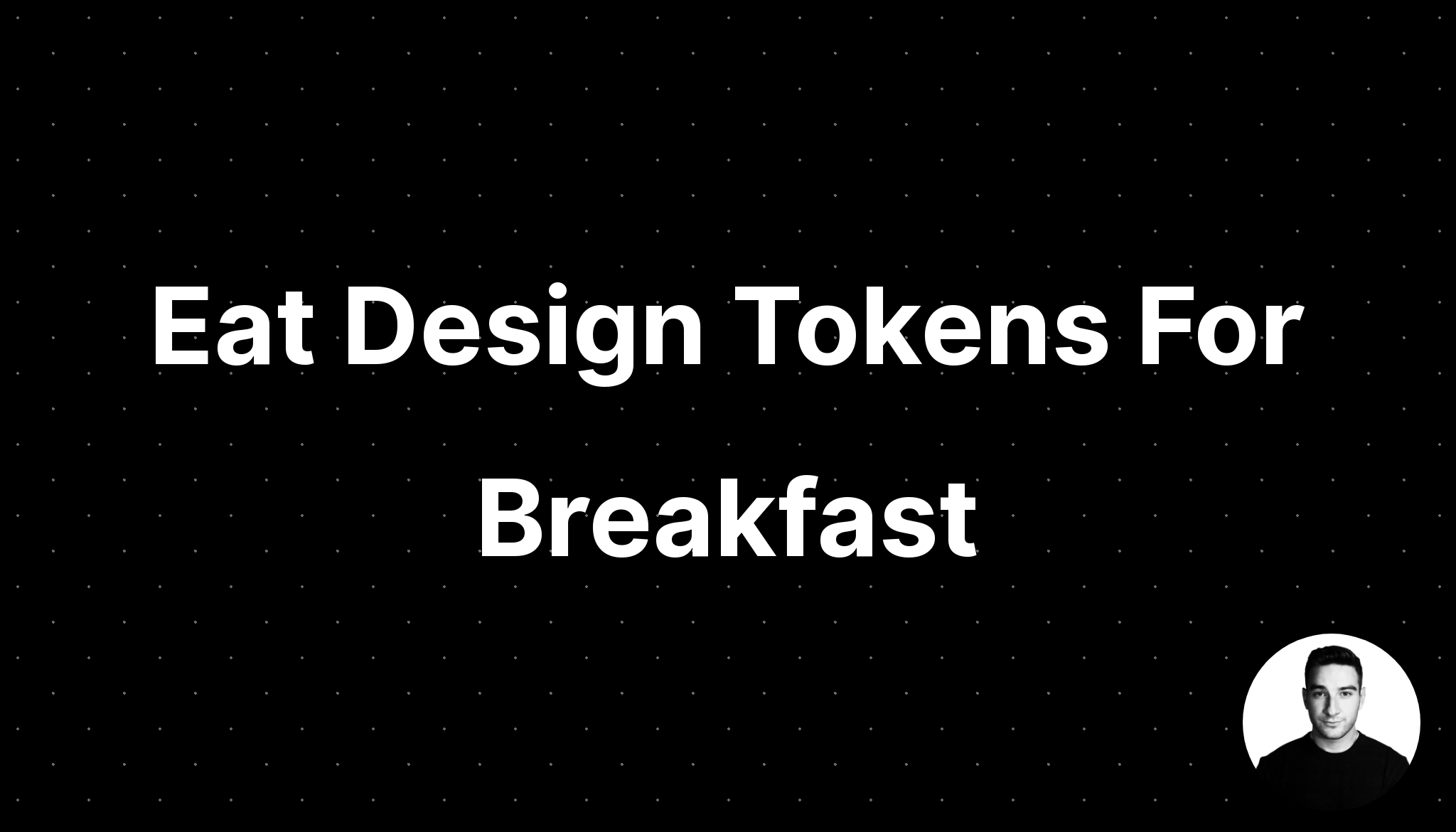 Eat Design Tokens For Breakfast